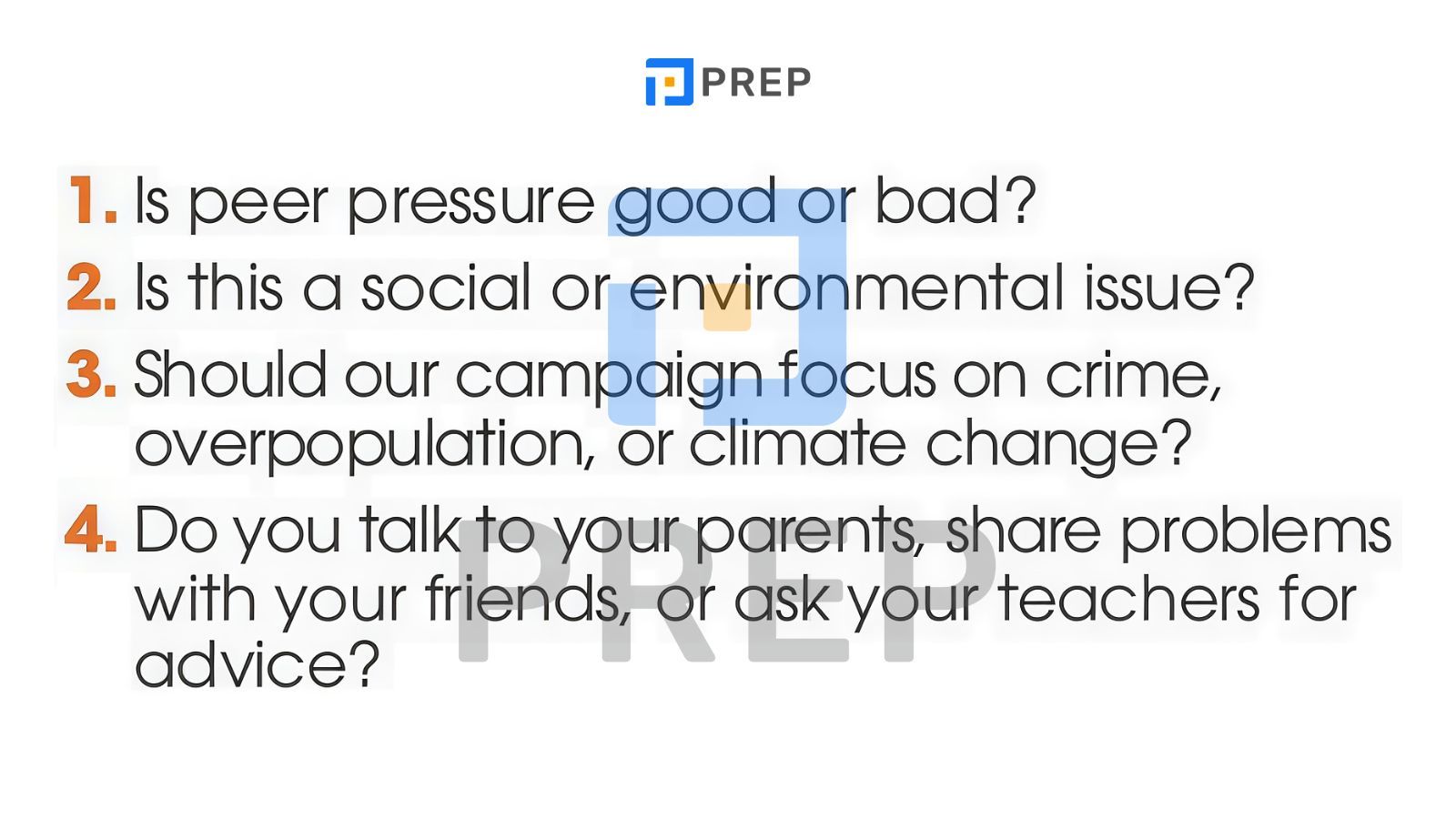 PREP

1. Is peer pressure good or bad?

2. Is this a social or environmental issue?

3. Should our campaign focus on crime, overpopulation, or climate change?

4. Do you talk to your parents, share problems with your friends, or ask your teachers for advice?

PREP